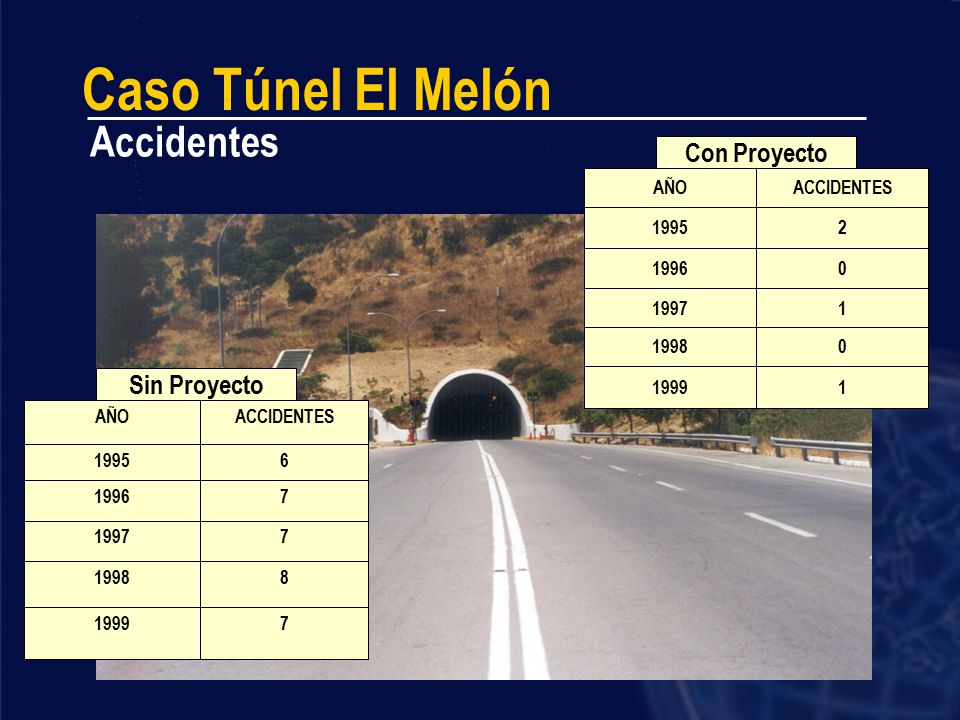 Caso Túnel El Melón

Accidentes

Con Proyecto

| AÑO | ACCIDENTES |
|---|---|
| 1995 | 2 |
| 1996 | 0 |
| 1997 | 1 |
| 1998 | 0 |
| 1999 | 1 |

Sin Proyecto

| AÑO | ACCIDENTES |
|---|---|
| 1995 | 6 |
| 1996 | 7 |
| 1997 | 7 |
| 1998 | 8 |
| 1999 | 7 |